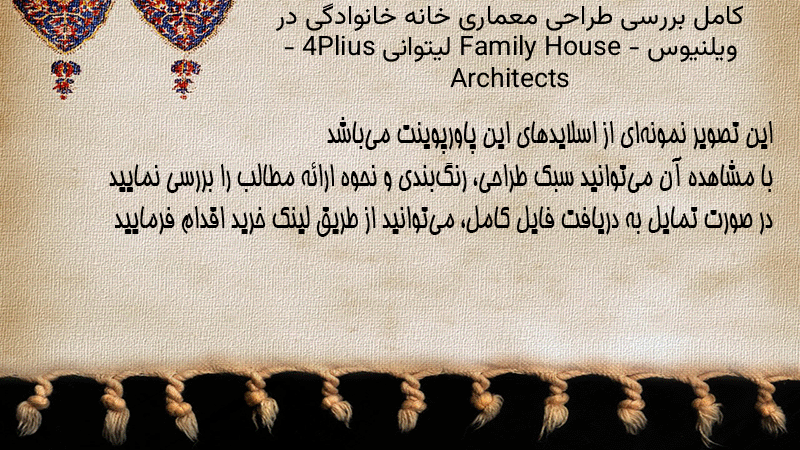 کامل بررسی طراحی معماری خانه خانوادگی در ویلنیوس - Family House لیتوانی 4Plius - Architects

این تصویر نمونه‌ای از اسلایدهای این پاورپوینت می‌باشد
با مشاهده آن می‌توانید سبک طراحی، رنگ‌بندی و نحوه ارائه مطالب را بررسی نمایید
در صورت تمایل به دریافت فایل کامل، می‌توانید از طریق لینک خرید اقدام فرمایید